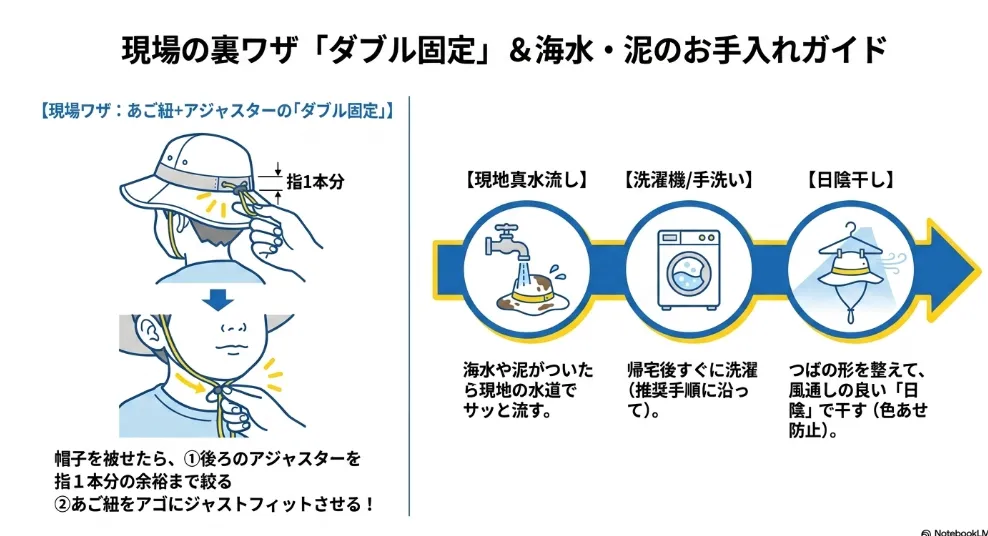 現場の裏ワザ「ダブル固定」＆海水・泥のお手入れガイド

【現場ワザ：あご紐+アジャスターの「ダブル固定」】

指1本分

帽子を被せたら、①後ろのアジャスターを指１本分の余裕まで絞る
②あご紐をアゴにジャストフィットさせる！

【現地真水流し】

海水や泥がついたら現地の水道でサッと流す。

【洗濯機/手洗い】

帰宅後すぐに洗濯（推奨手順に沿って）。

【日陰干し】

つばの形を整えて、風通しの良い「日陰」で干す（色あせ防止）。

NotebookLM